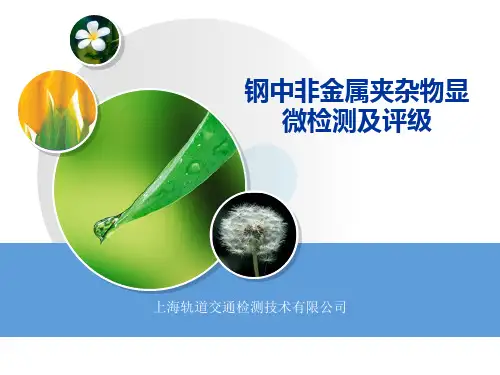 钢中非金属夹杂物显微检测及评级

上海轨道交通检测技术有限公司